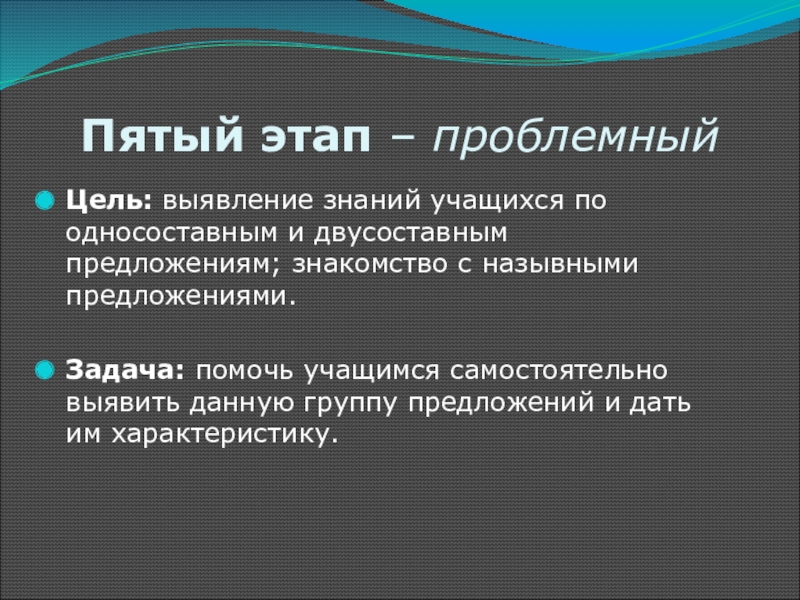 Пятый этап – проблемный

Цель: выявление знаний учащихся по односоставным и двусоставным предложениям; знакомство с назывными предложениями.

Задача: помочь учащимся самостоятельно выявить данную группу предложений и дать им характеристику.